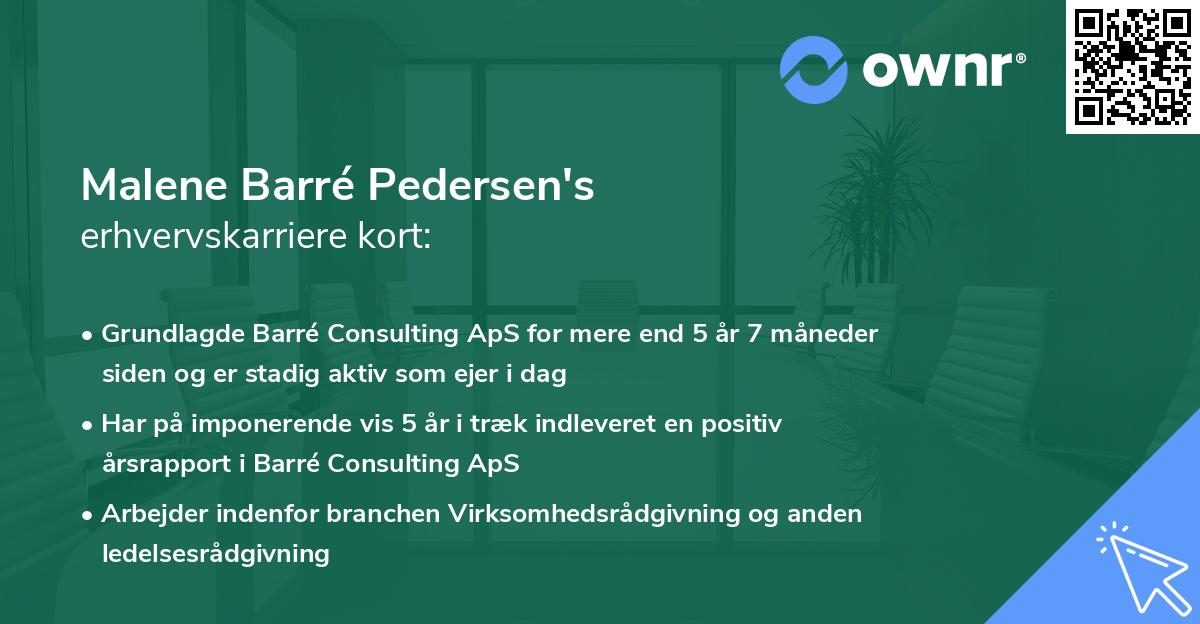 ownr®

Malene Barré Pedersen's
erhvervskarriere kort:

• Grundlagde Barré Consulting ApS for mere end 5 år 7 måneder siden og er stadig aktiv som ejer i dag
• Har på imponerende vis 5 år i træk indleveret en positiv årsrapport i Barré Consulting ApS
• Arbejder indenfor branchen Virksomhedsrådgivning og anden ledelsesrådgivning